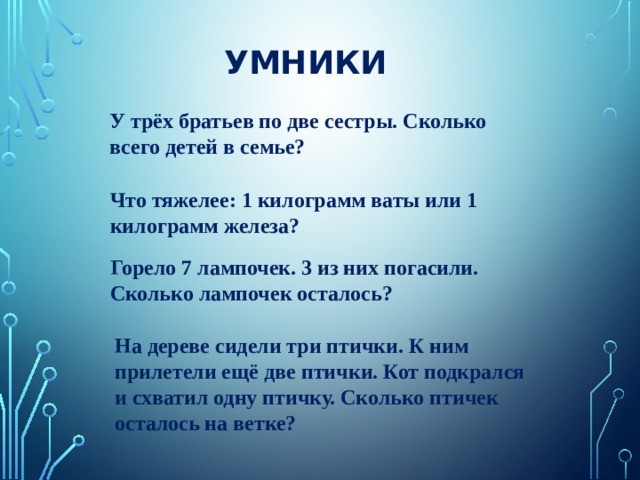 УМНИКИ

У трёх братьев по две сестры. Сколько всего детей в семье?

Что тяжелее: 1 килограмм ваты или 1 килограмм железа?

Горело 7 лампочек. 3 из них погасили. Сколько лампочек осталось?

На дереве сидели три птички. К ним прилетели ещё две птички. Кот подкрался и схватил одну птичку. Сколько птичек осталось на ветке?